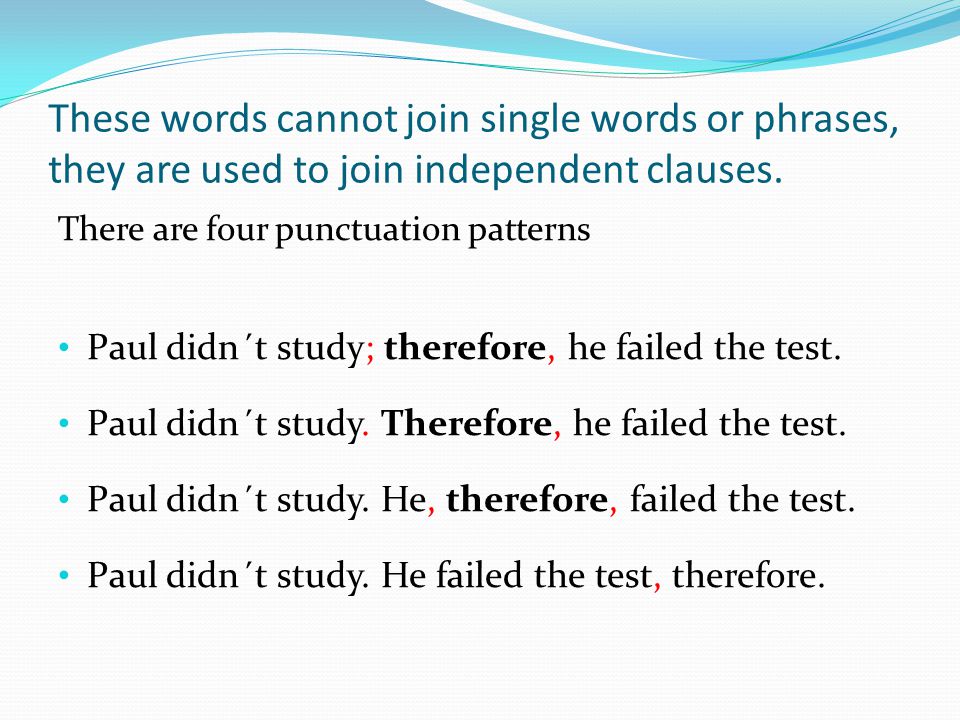 These words cannot join single words or phrases, they are used to join independent clauses.

There are four punctuation patterns

• Paul didn´t study; **therefore**, he failed the test.
• Paul didn´t study. **Therefore**, he failed the test.
• Paul didn´t study. He, **therefore**, failed the test.
• Paul didn´t study. He failed the test, therefore.